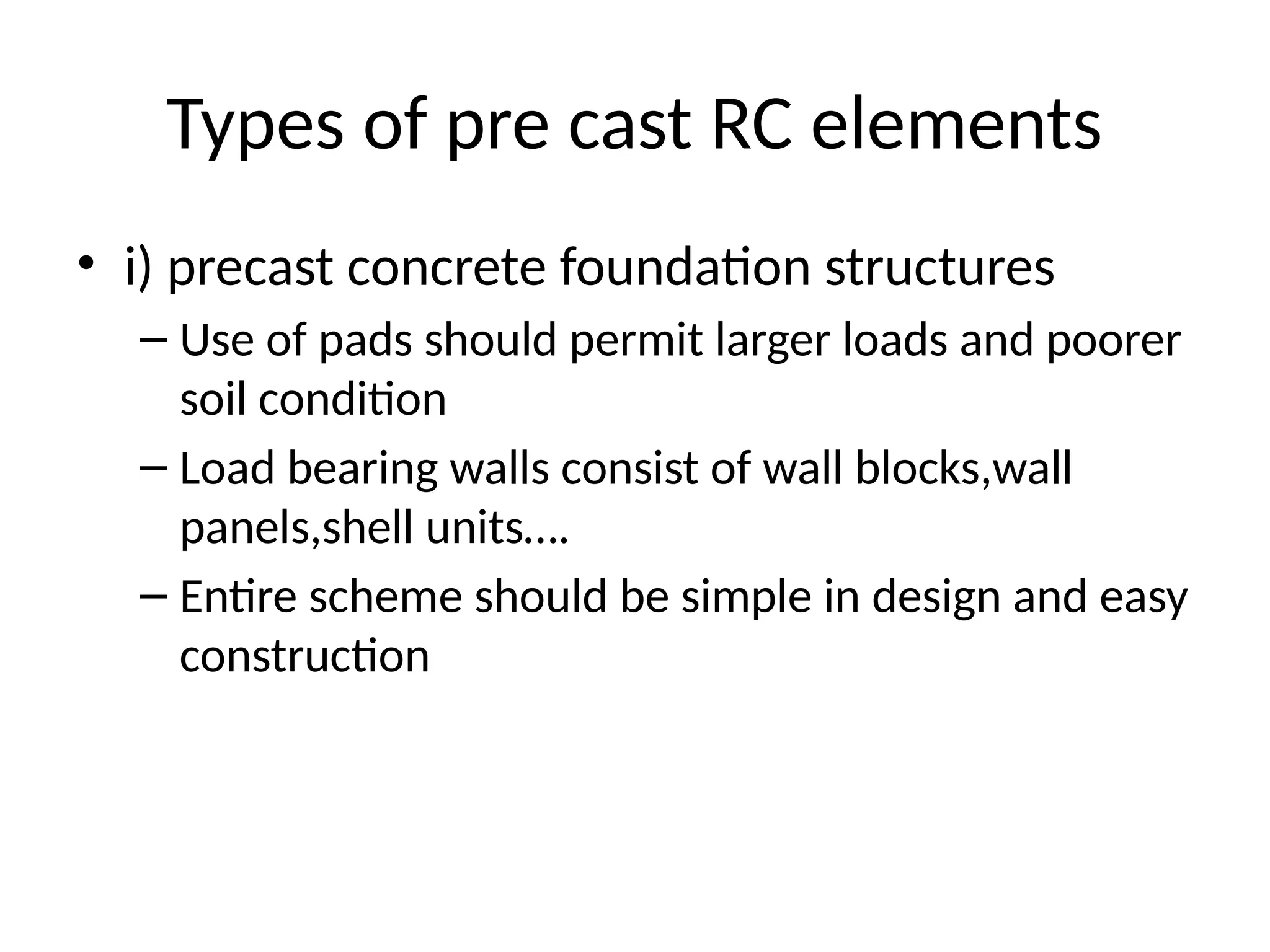 Types of pre cast RC elements

• i) precast concrete foundation structures
– Use of pads should permit larger loads and poorer soil condition
– Load bearing walls consist of wall blocks,wall panels,shell units….
– Entire scheme should be simple in design and easy construction